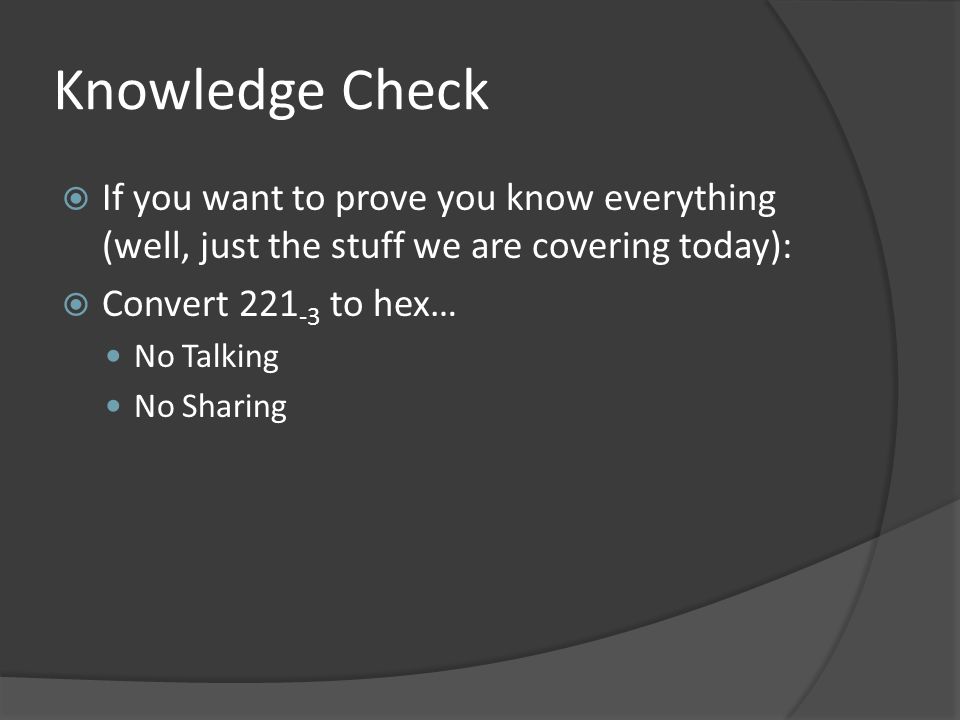 Knowledge Check

If you want to prove you know everything (well, just the stuff we are covering today):

Convert $221_{-3}$ to hex…

No Talking

No Sharing